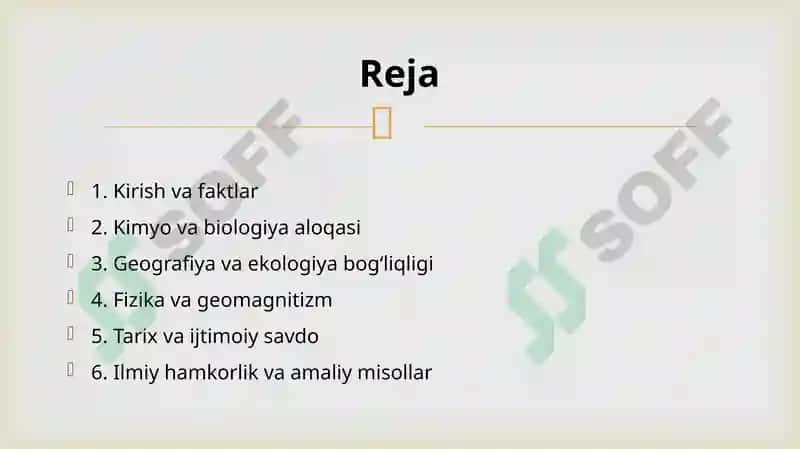 Reja

1. Kirish va faktlar
2. Kimyo va biologiya aloqasi
3. Geografiya va ekologiya bog‘liqligi
4. Fizika va geomagnitizm
5. Tarix va ijtimoiy savdo
6. Ilmiy hamkorlik va amaliy misollar

SOFF
SOFF